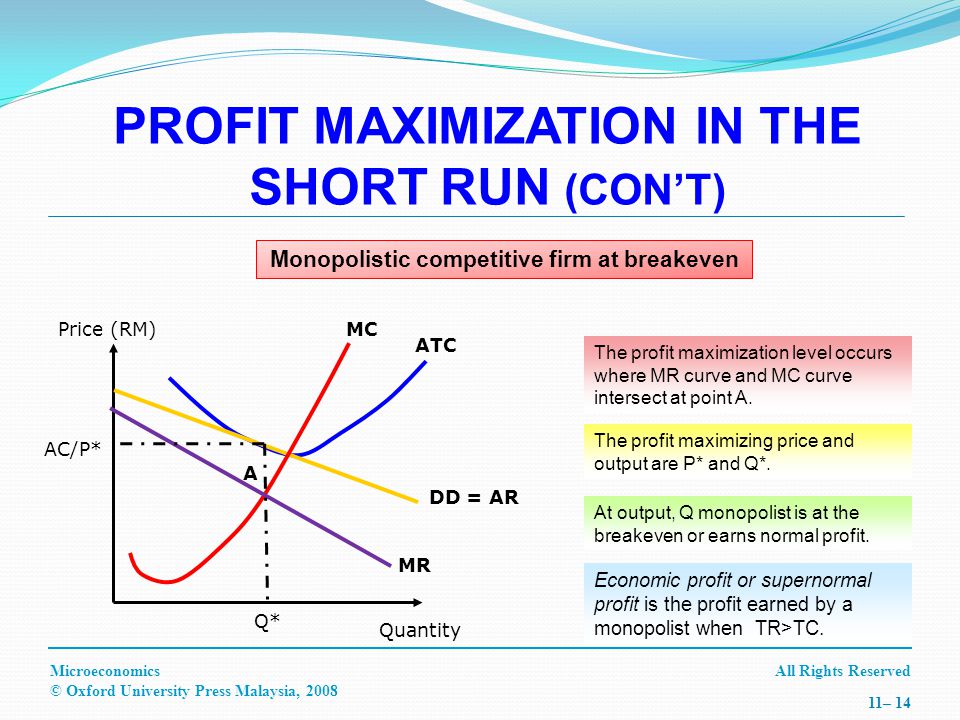 PROFIT MAXIMIZATION IN THE SHORT RUN (CON'T)

Monopolistic competitive firm at breakeven

Price (RM)

MC

ATC

AC/P*

A

DD = AR

MR

Q*

Quantity

The profit maximization level occurs where MR curve and MC curve intersect at point A.

The profit maximizing price and output are P* and Q*.

At output, Q monopolist is at the breakeven or earns normal profit.

Economic profit or supernormal profit is the profit earned by a monopolist when TR>TC.

Microeconomics
© Oxford University Press Malaysia, 2008

All Rights Reserved

11– 14